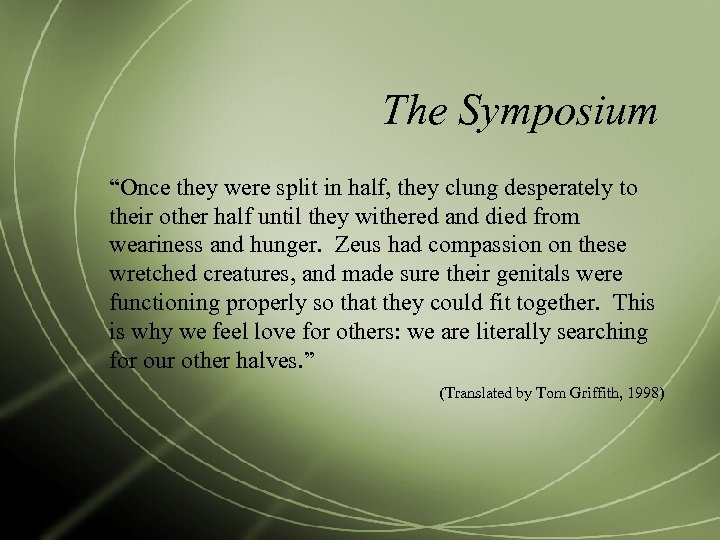 The Symposium

“Once they were split in half, they clung desperately to their other half until they withered and died from weariness and hunger. Zeus had compassion on these wretched creatures, and made sure their genitals were functioning properly so that they could fit together. This is why we feel love for others: we are literally searching for our other halves.”

(Translated by Tom Griffith, 1998)